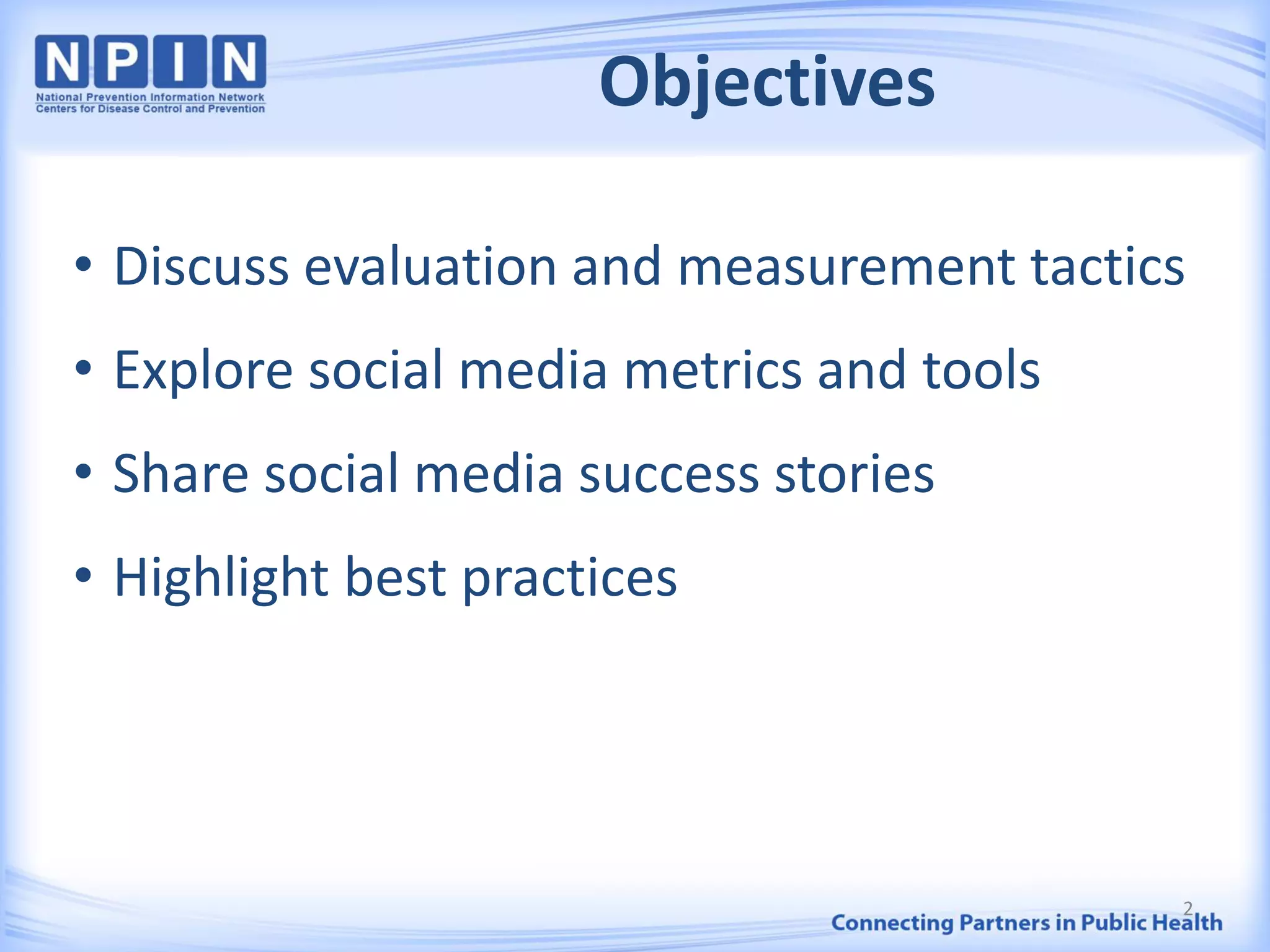 NPIN
National Prevention Information Network
Centers for Disease Control and Prevention

Objectives

• Discuss evaluation and measurement tactics
• Explore social media metrics and tools
• Share social media success stories
• Highlight best practices

2

Connecting Partners in Public Health